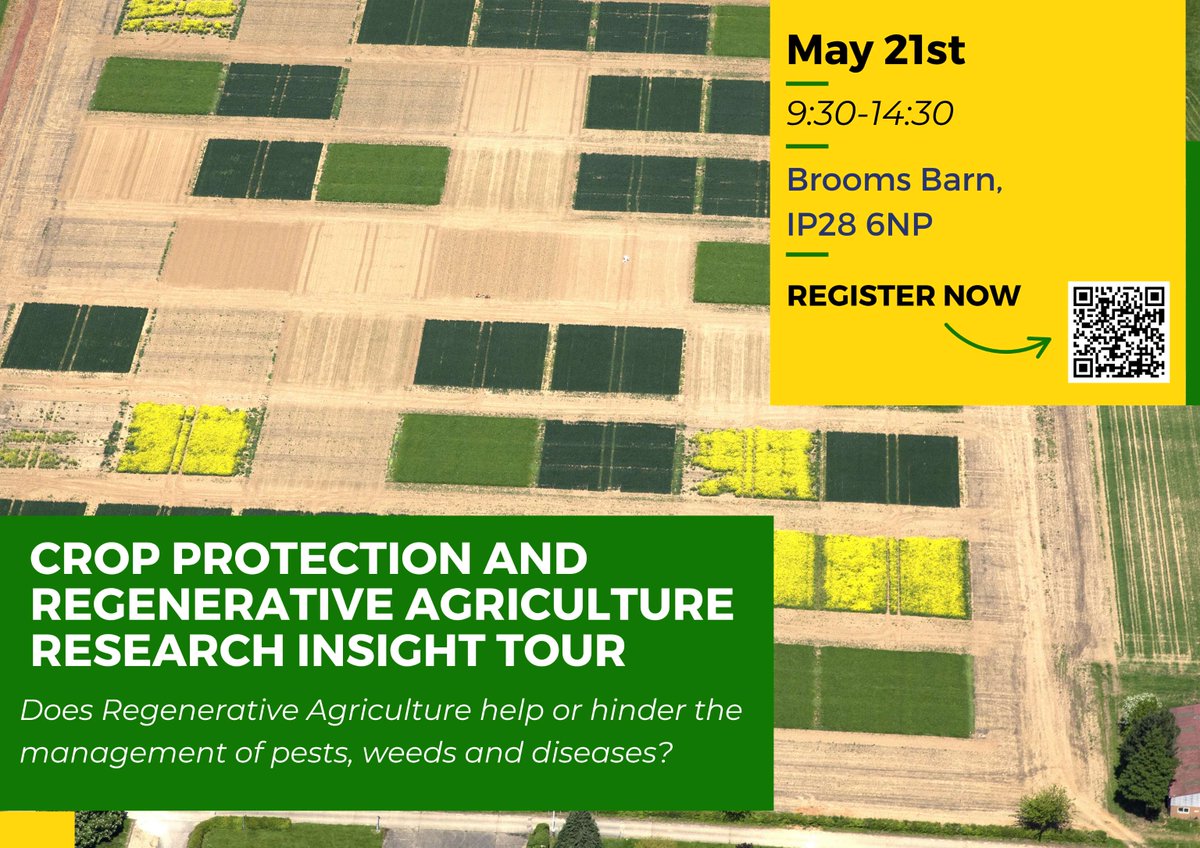 May 21st

9:30-14:30

Brooms Barn,
IP28 6NP

REGISTER NOW

CROP PROTECTION AND REGENERATIVE AGRICULTURE RESEARCH INSIGHT TOUR

Does Regenerative Agriculture help or hinder the management of pests, weeds and diseases?